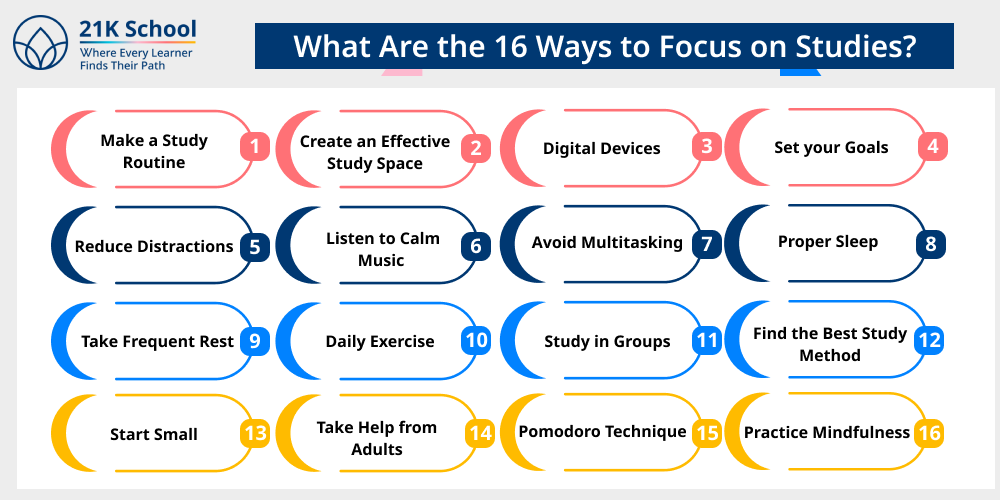 21K School
Where Every Learner Finds Their Path

What Are the 16 Ways to Focus on Studies?

Make a Study Routine 1

Create an Effective Study Space 2

Digital Devices 3

Set your Goals 4

Reduce Distractions 5

Listen to Calm Music 6

Avoid Multitasking 7

Proper Sleep 8

Take Frequent Rest 9

Daily Exercise 10

Study in Groups 11

Find the Best Study Method 12

Start Small 13

Take Help from Adults 14

Pomodoro Technique 15

Practice Mindfulness 16